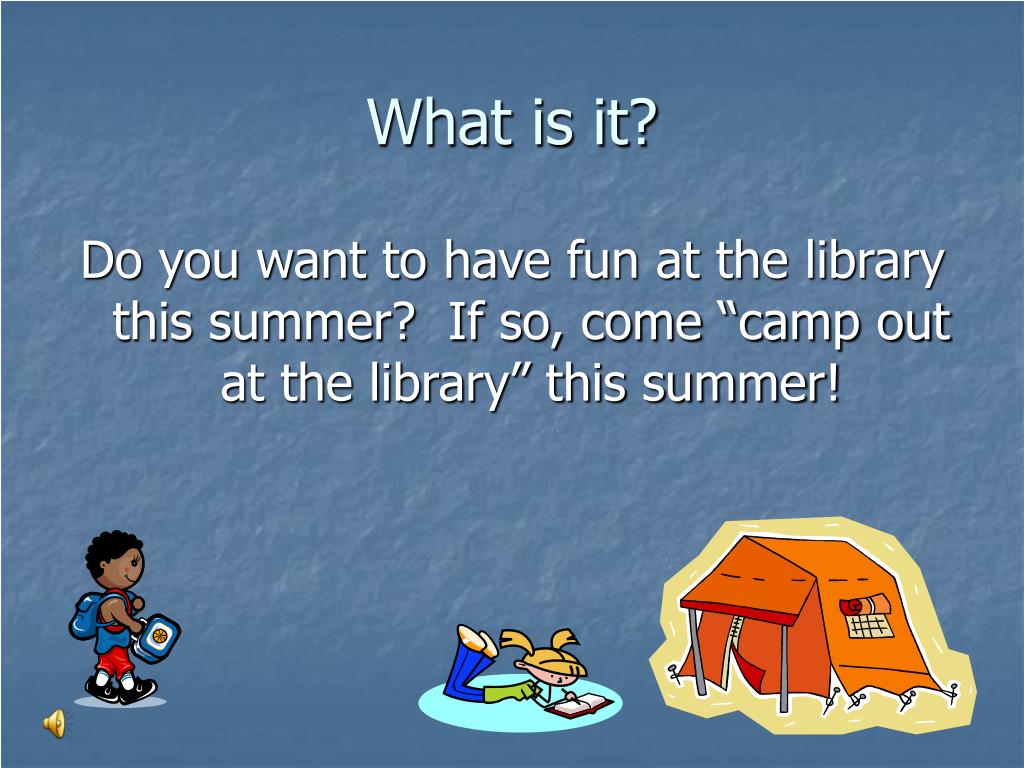 What is it?

Do you want to have fun at the library this summer?  If so, come “camp out at the library” this summer!